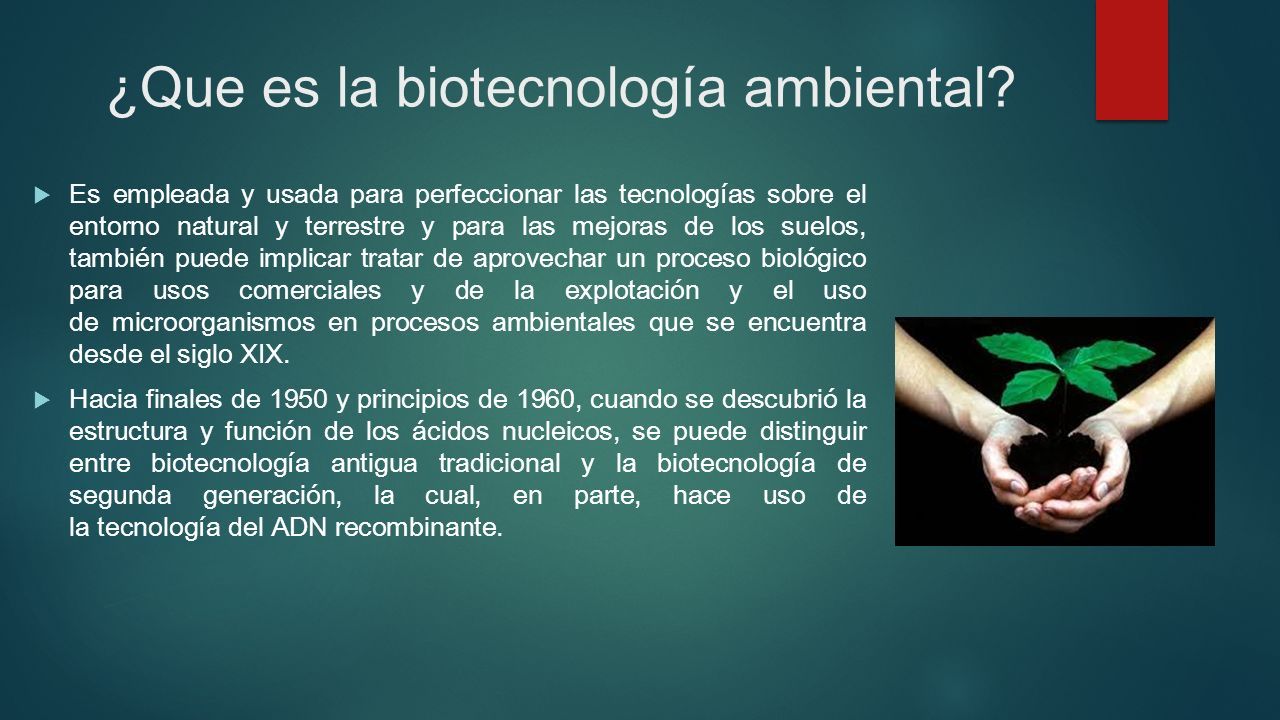 ¿Que es la biotecnología ambiental?

Es empleada y usada para perfeccionar las tecnologías sobre el entorno natural y terrestre y para las mejoras de los suelos, también puede implicar tratar de aprovechar un proceso biológico para usos comerciales y de la explotación y el uso de microorganismos en procesos ambientales que se encuentra desde el siglo XIX.

Hacia finales de 1950 y principios de 1960, cuando se descubrió la estructura y función de los ácidos nucleicos, se puede distinguir entre biotecnología antigua tradicional y la biotecnología de segunda generación, la cual, en parte, hace uso de la tecnología del ADN recombinante.